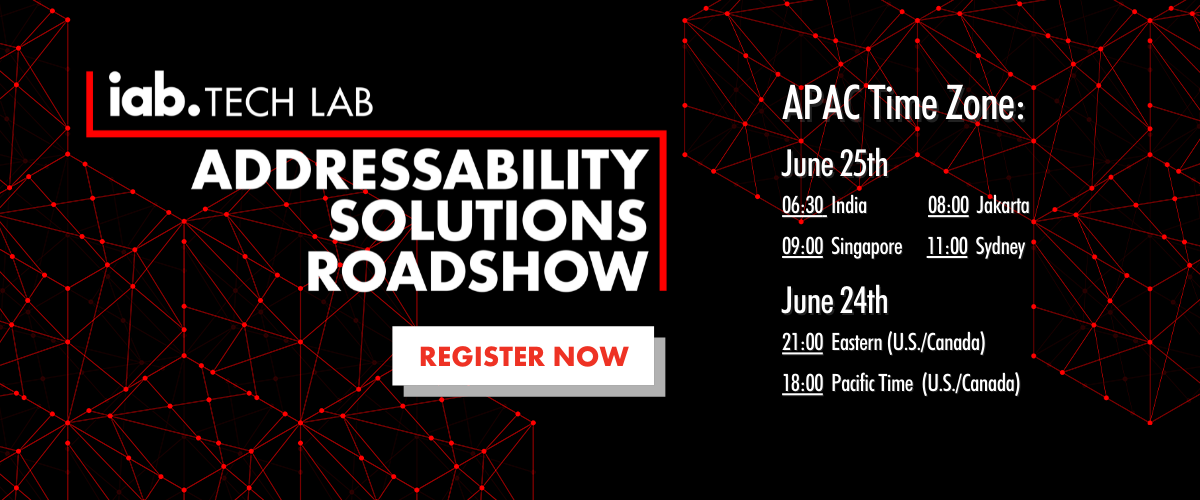 iab. TECH LAB

ADDRESSABILITY SOLUTIONS ROADSHOW

REGISTER NOW

APAC Time Zone:

June 25th

06:30 India 08:00 Jakarta

09:00 Singapore 11:00 Sydney

June 24th

21:00 Eastern (U.S./Canada)

18:00 Pacific Time (U.S./Canada)